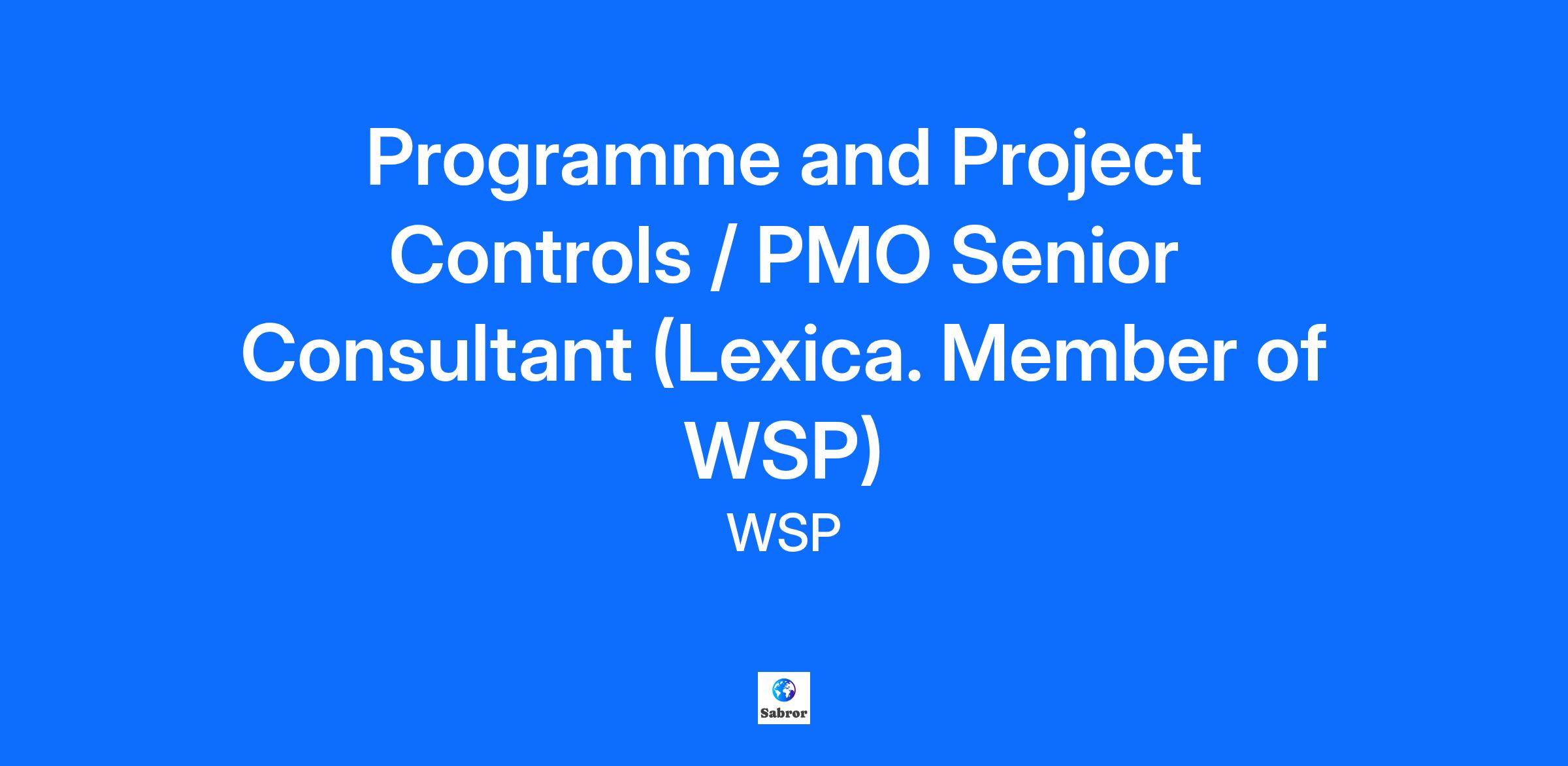 Programme and Project Controls / PMO Senior Consultant (Lexica. Member of WSP)

WSP

Sabror